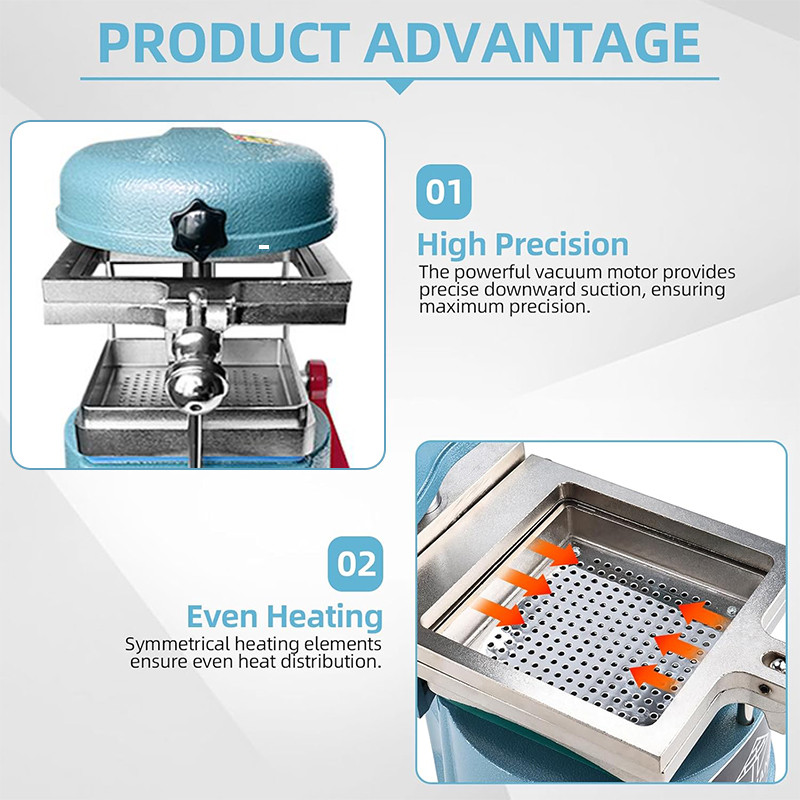 PRODUCT ADVANTAGE

01

High Precision

The powerful vacuum motor provides precise downward suction, ensuring maximum precision.

02

Even Heating

Symmetrical heating elements ensure even heat distribution.